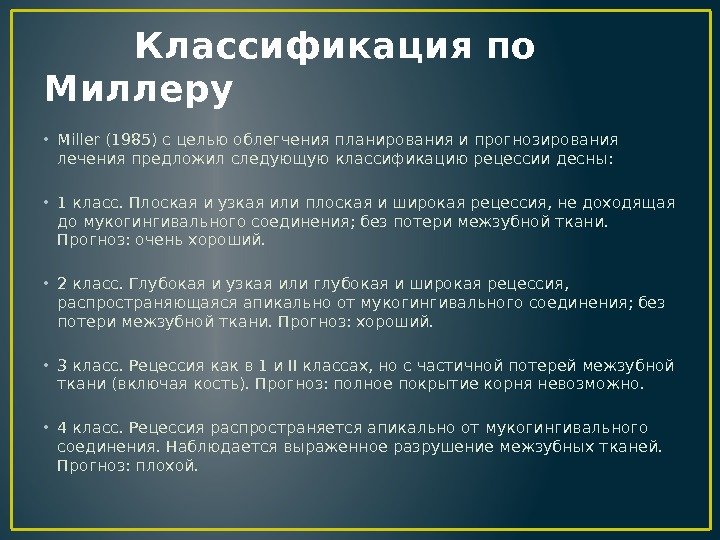 Классификация по Миллеру

• Miller (1985) с целью облегчения планирования и прогнозирования лечения предложил следующую классификацию рецессии десны:

• 1 класс. Плоская и узкая или плоская и широкая рецессия, не доходящая до мукогингивального соединения; без потери межзубной ткани. Прогноз: очень хороший.

• 2 класс. Глубокая и узкая или глубокая и широкая рецессия, распространяющаяся апикально от мукогингивального соединения; без потери межзубной ткани. Прогноз: хороший.

• 3 класс. Рецессия как в 1 и II классах, но с частичной потерей межзубной ткани (включая кость). Прогноз: полное покрытие корня невозможно.

• 4 класс. Рецессия распространяется апикально от мукогингивального соединения. Наблюдается выраженное разрушение межзубных тканей. Прогноз: плохой.